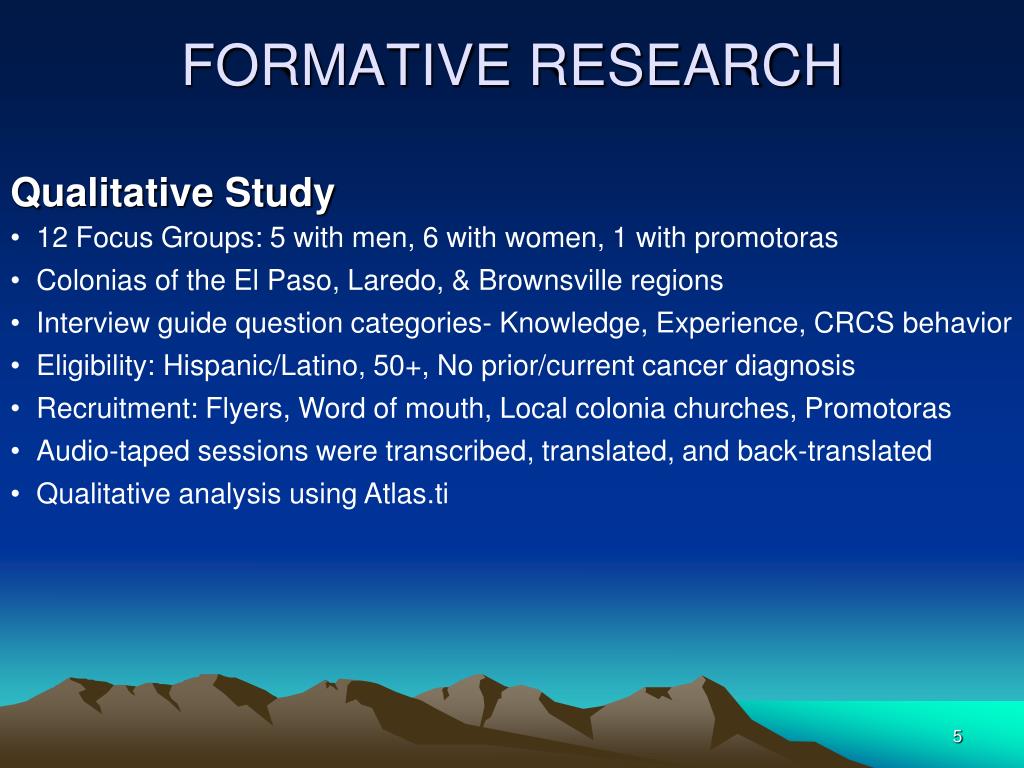 FORMATIVE RESEARCH

Qualitative Study

• 12 Focus Groups: 5 with men, 6 with women, 1 with promotoras
• Colonias of the El Paso, Laredo, & Brownsville regions
• Interview guide question categories- Knowledge, Experience, CRCS behavior
• Eligibility: Hispanic/Latino, 50+, No prior/current cancer diagnosis
• Recruitment: Flyers, Word of mouth, Local colonia churches, Promotoras
• Audio-taped sessions were transcribed, translated, and back-translated
• Qualitative analysis using Atlas.ti

5